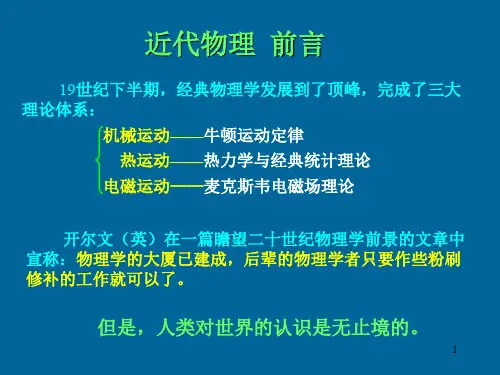 近代物理 前言

19世纪下半期，经典物理学发展到了顶峰，完成了三大理论体系：

机械运动——牛顿运动定律
热运动——热力学与经典统计理论
电磁运动——麦克斯韦电磁场理论

开尔文（英）在一篇瞻望二十世纪物理学前景的文章中宣称：物理学的大厦已建成，后辈的物理学者只要作些粉刷修补的工作就可以了。

但是，人类对世界的认识是无止境的。

1